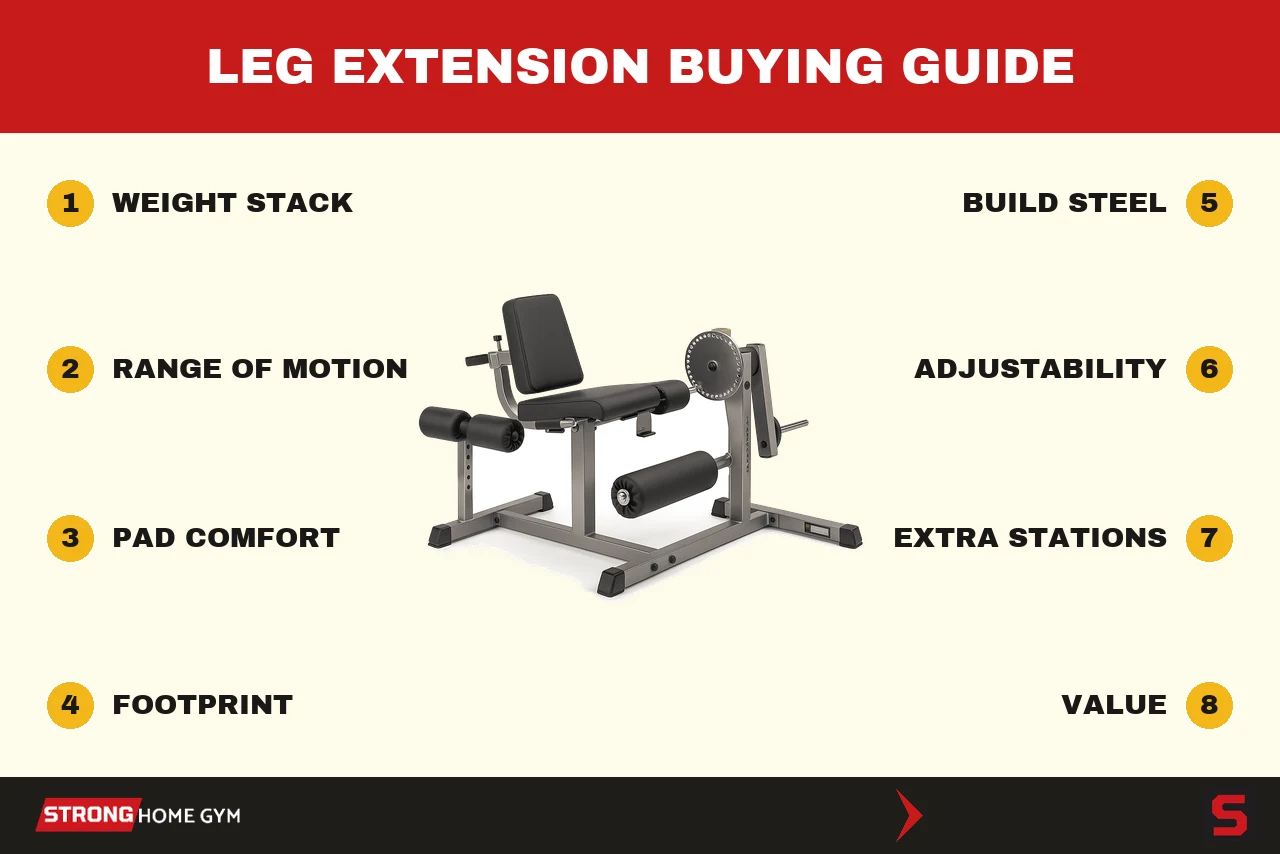 LEG EXTENSION BUYING GUIDE

1 WEIGHT STACK

2 RANGE OF MOTION

3 PAD COMFORT

4 FOOTPRINT

BUILD STEEL 5

ADJUSTABILITY 6

EXTRA STATIONS 7

VALUE 8

STRONG HOME GYM

S